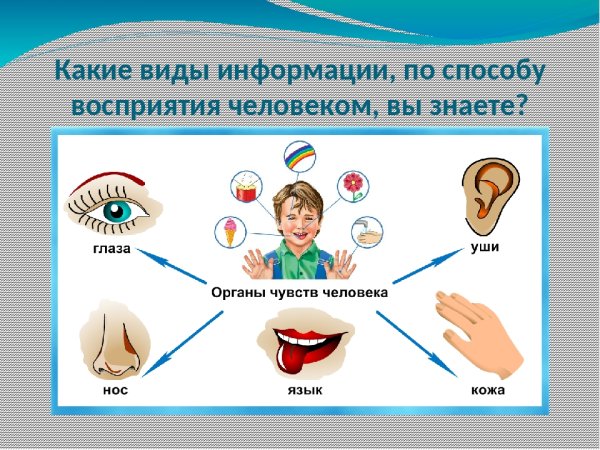 Какие виды информации, по способу восприятия человеком, вы знаете?

глаза

уши

Органы чувств человека

нос

язык

кожа